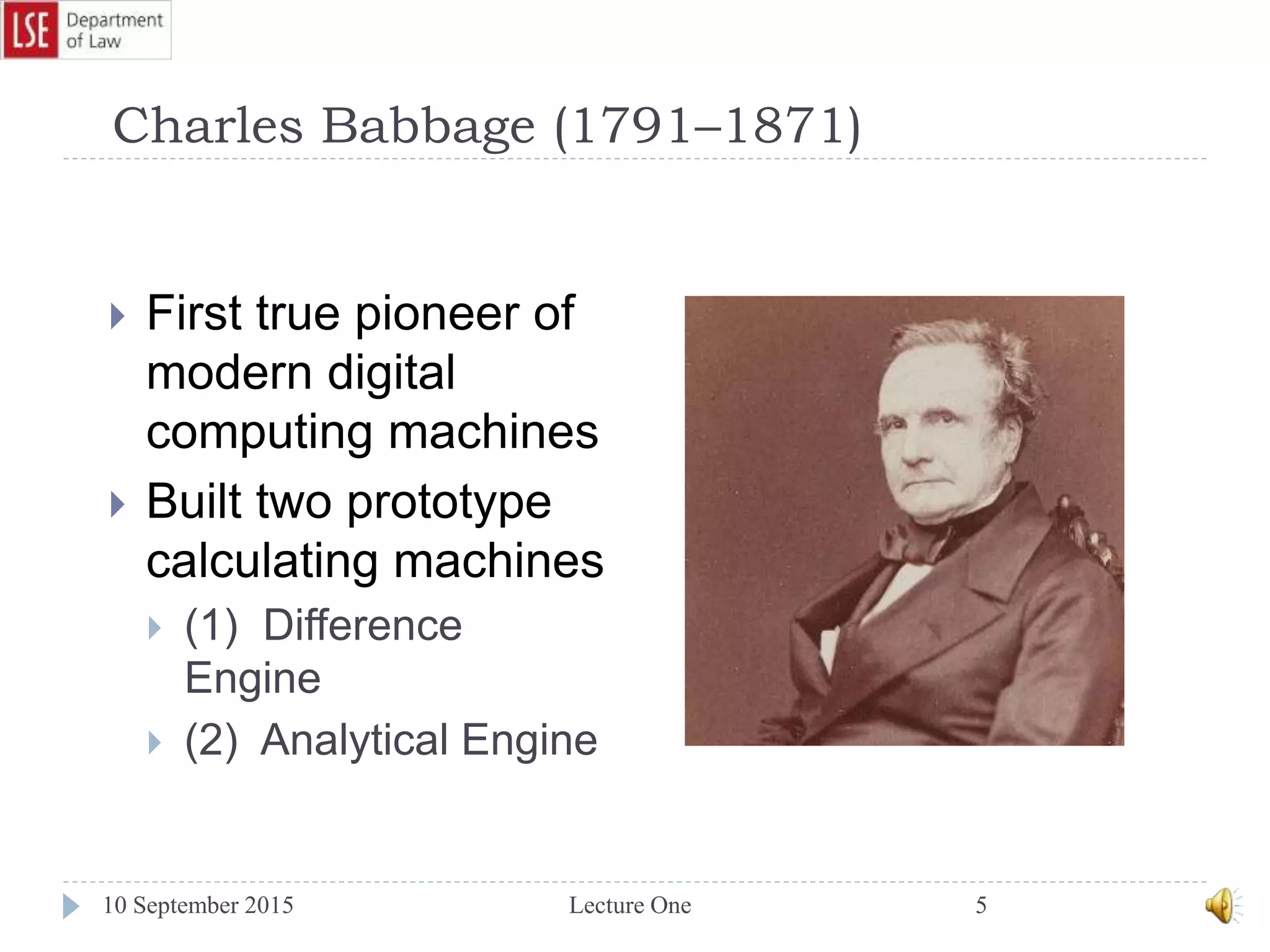 LSE Department of Law

Charles Babbage (1791–1871)

First true pioneer of modern digital computing machines

Built two prototype calculating machines

(1) Difference Engine

(2) Analytical Engine

10 September 2015 Lecture One 5